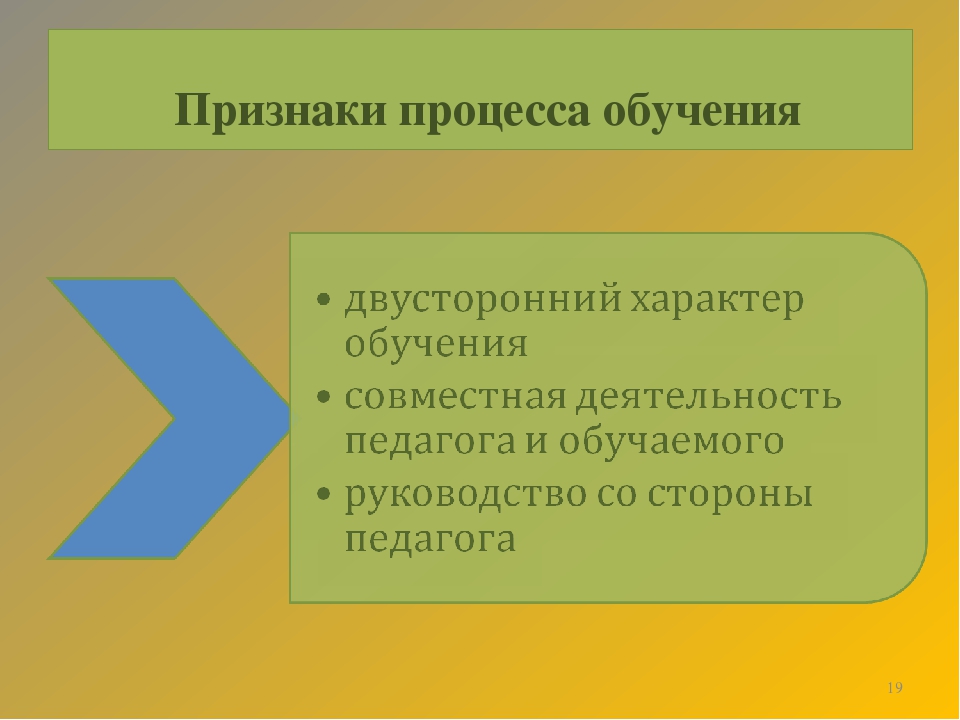 Признаки процесса обучения

• двусторонний характер обучения
• совместная деятельность педагога и обучаемого
• руководство со стороны педагога

19